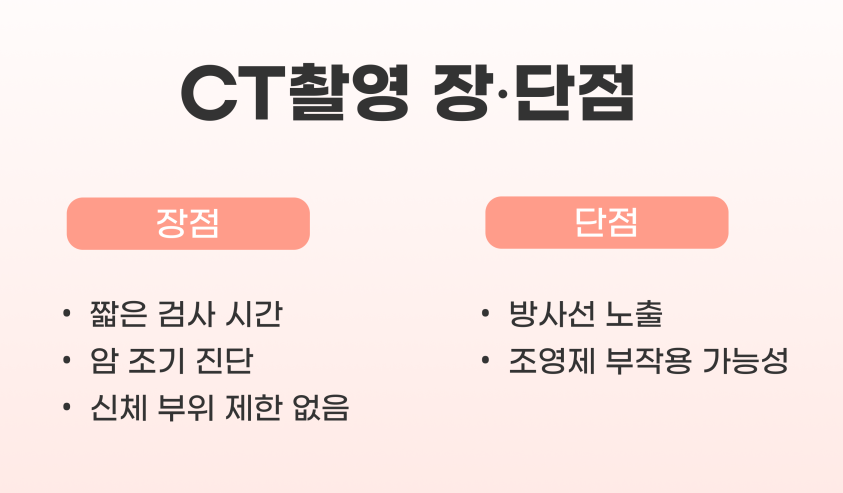 CT촬영 장·단점

장점

• 짧은 검사 시간
• 암 조기 진단
• 신체 부위 제한 없음

단점

• 방사선 노출
• 조영제 부작용 가능성